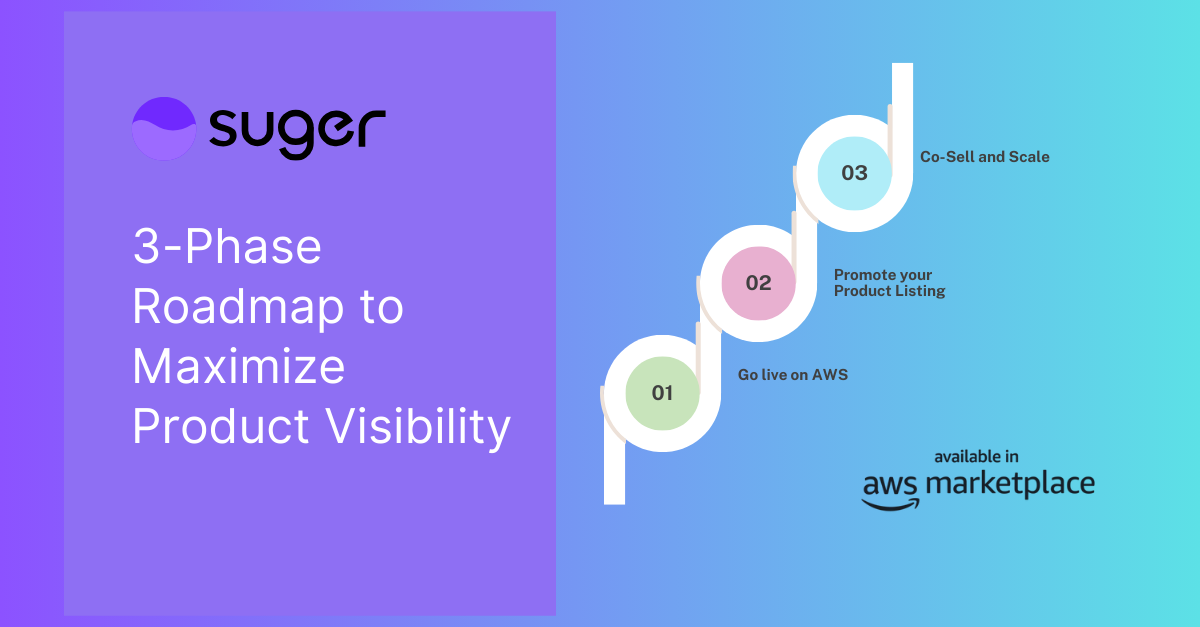 suger

3-Phase Roadmap to Maximize Product Visibility

03 Co-Sell and Scale

02 Promote your Product Listing

01 Go live on AWS

available in
aws marketplace